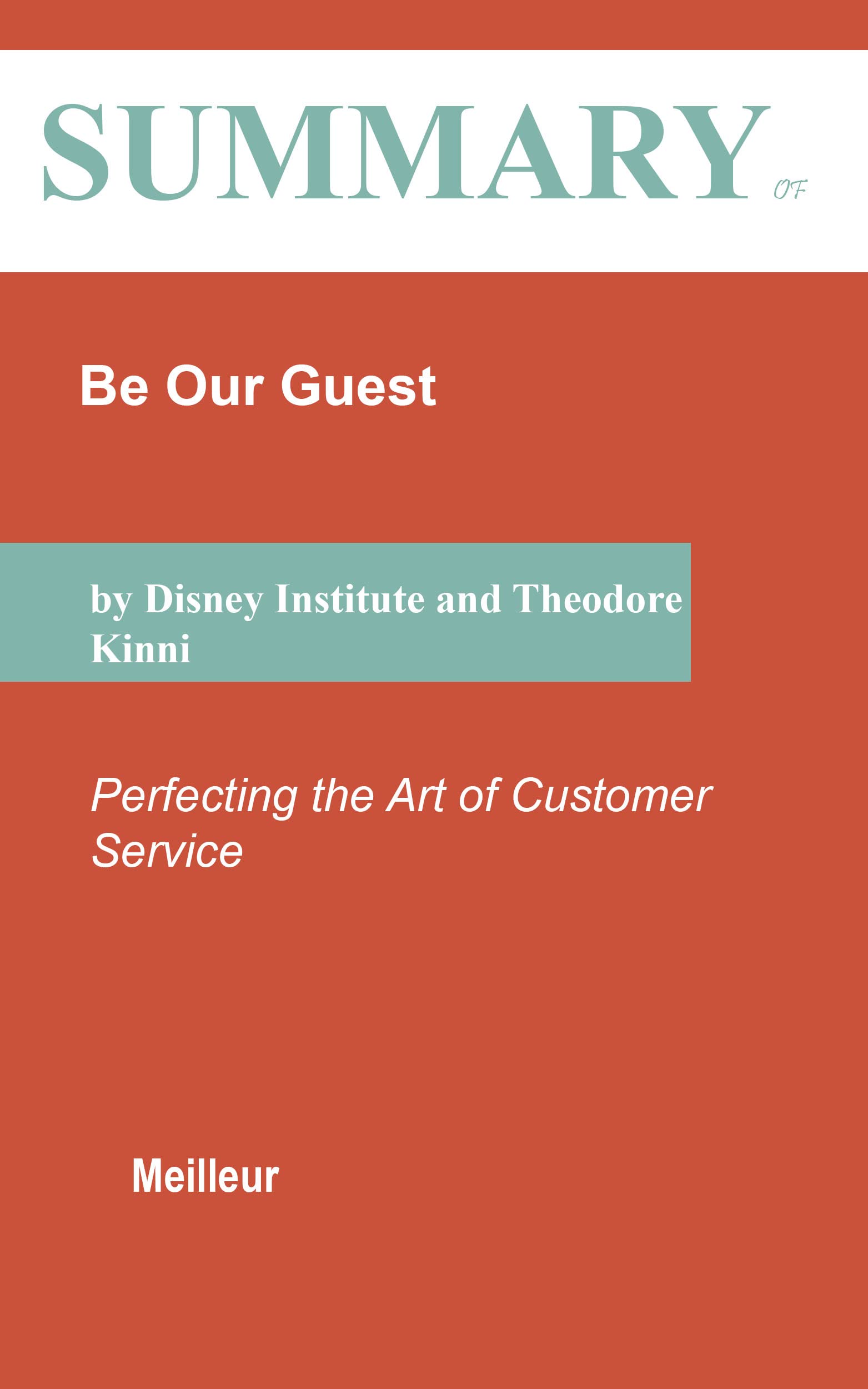 SUMMARY OF

Be Our Guest

by Disney Institute and Theodore Kinni

Perfecting the Art of Customer Service

Meilleur